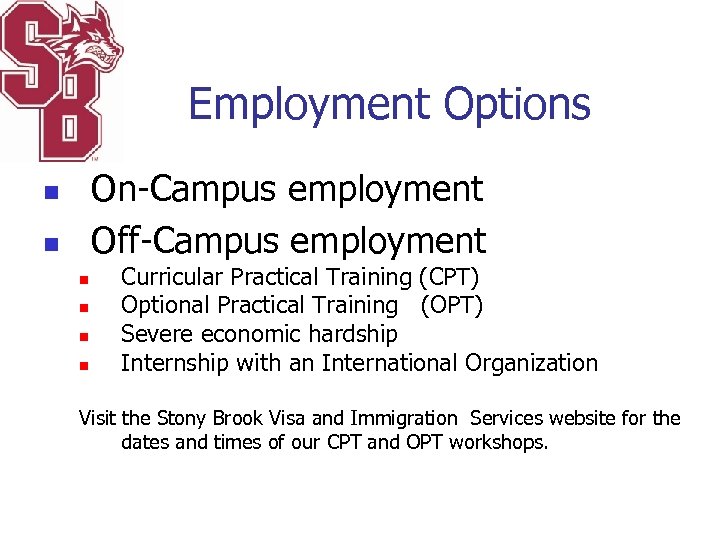 SB

Employment Options

- On-Campus employment
- Off-Campus employment
  - Curricular Practical Training (CPT)
  - Optional Practical Training (OPT)
  - Severe economic hardship
  - Internship with an International Organization

Visit the Stony Brook Visa and Immigration Services website for the dates and times of our CPT and OPT workshops.